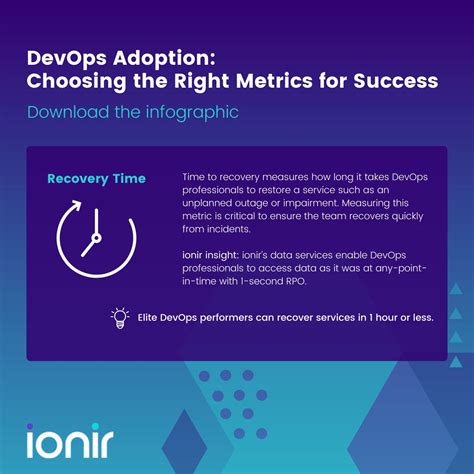 DevOps Adoption:
Choosing the Right Metrics for Success

Download the infographic

Recovery Time

Time to recovery measures how long it takes DevOps professionals to restore a service such as an unplanned outage or impairment. Measuring this metric is critical to ensure the team recovers quickly from incidents.

ionir insight: ionir's data services enable DevOps professionals to access data as it was at any-point-in-time with 1-second RPO.

Elite DevOps performers can recover services in 1 hour or less.

ionir